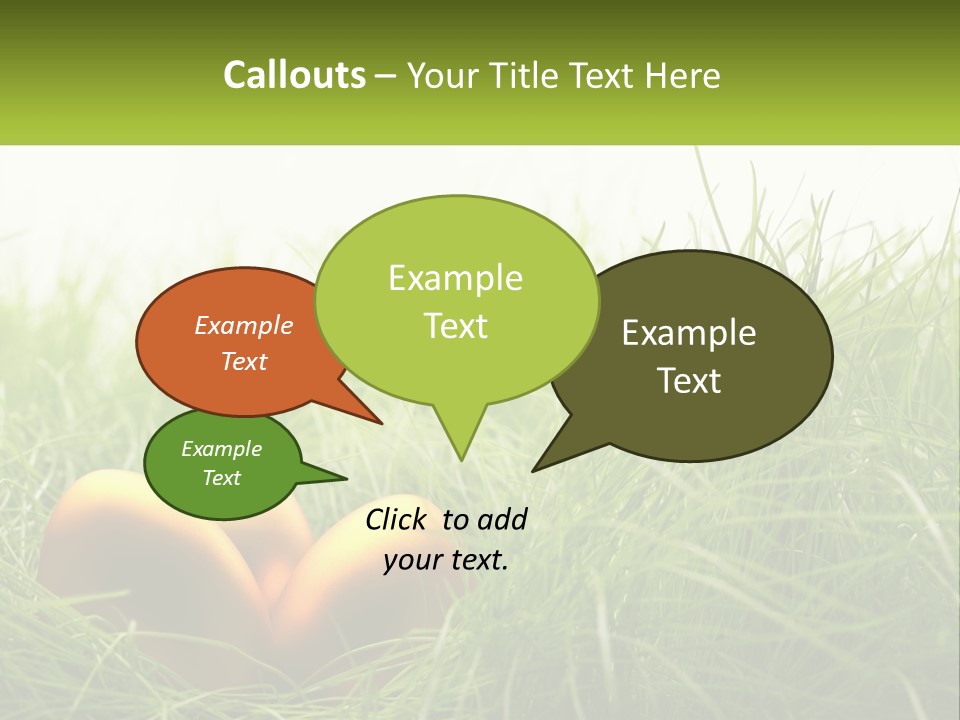 Callouts – Your Title Text Here

Example Text

Example Text

Example Text

Example Text

Click to add your text.